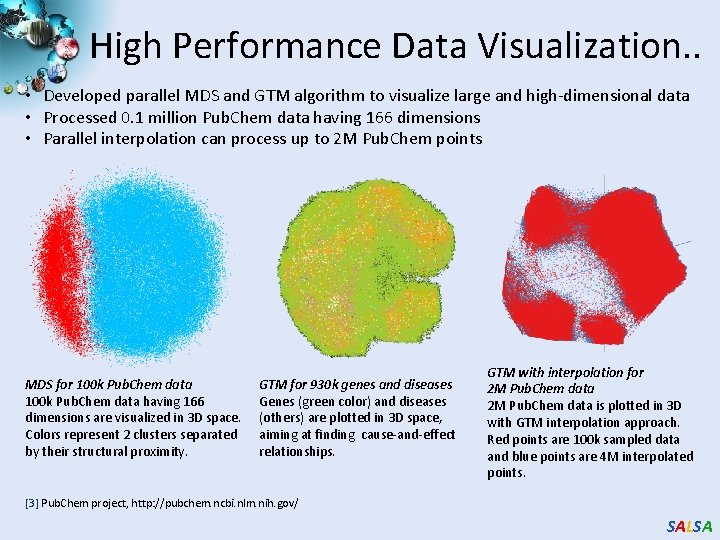 High Performance Data Visualization..

• Developed parallel MDS and GTM algorithm to visualize large and high-dimensional data
• Processed 0.1 million PubChem data having 166 dimensions
• Parallel interpolation can process up to 2M PubChem points

MDS for 100k PubChem data
100k PubChem data having 166 dimensions are visualized in 3D space. Colors represent 2 clusters separated by their structural proximity.

GTM for 930k genes and diseases
Genes (green color) and diseases (others) are plotted in 3D space, aiming at finding cause-and-effect relationships.

GTM with interpolation for 2M PubChem data
2M PubChem data is plotted in 3D with GTM interpolation approach. Red points are 100k sampled data and blue points are 4M interpolated points.

[3] PubChem project, http://pubchem.ncbi.nlm.nih.gov/

SALSA